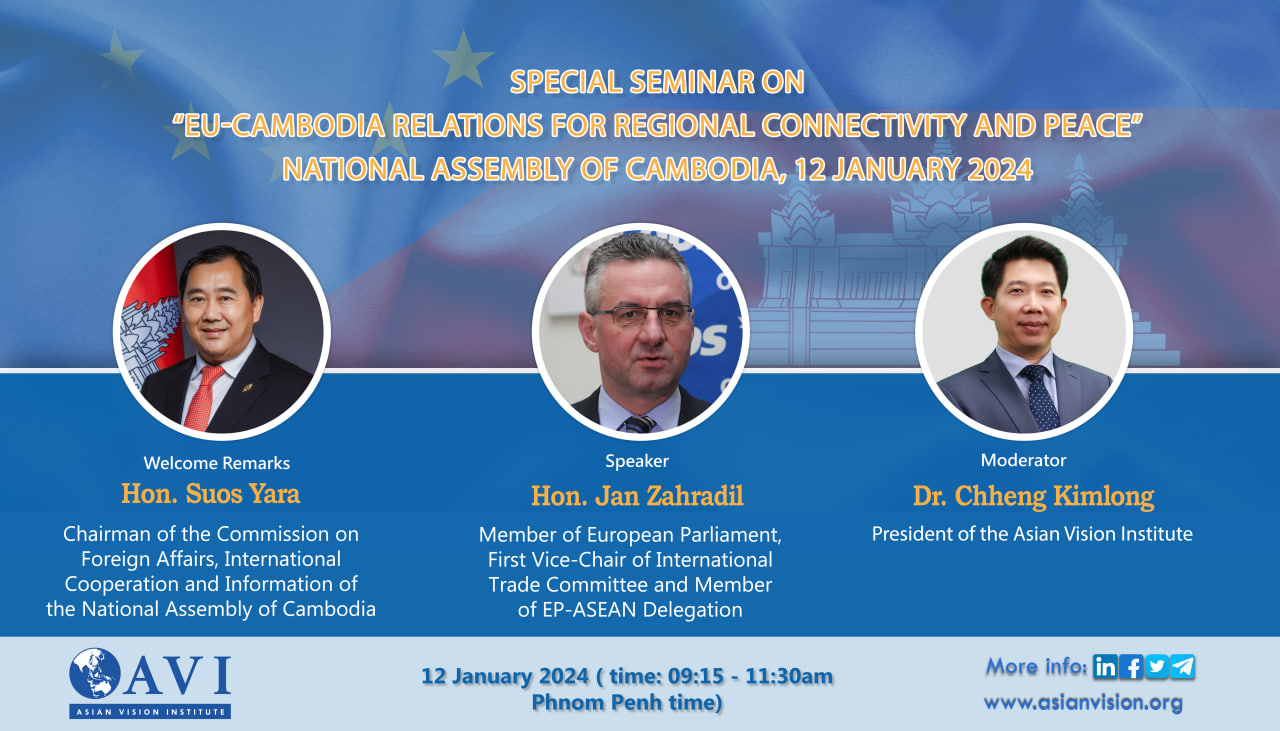 SPECIAL SEMINAR ON
"EU-CAMBODIA RELATIONS FOR REGIONAL CONNECTIVITY AND PEACE"
NATIONAL ASSEMBLY OF CAMBODIA, 12 JANUARY 2024

Welcome Remarks
Hon. Suos Yara
Chairman of the Commission on Foreign Affairs, International Cooperation and Information of the National Assembly of Cambodia

Speaker
Hon. Jan Zahradil
Member of European Parliament, First Vice-Chair of International Trade Committee and Member of EP-ASEAN Delegation

Moderator
Dr. Chheng Kimlong
President of the Asian Vision Institute

AVI
ASIAN VISION INSTITUTE

12 January 2024 ( time: 09:15 - 11:30am Phnom Penh time)

More info:
www.asianvision.org